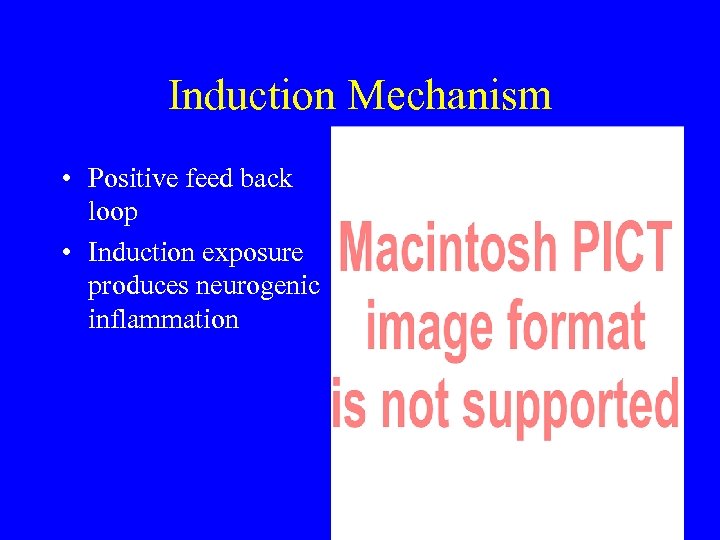 Induction Mechanism

• Positive feed back loop
• Induction exposure produces neurogenic inflammation

Macintosh PICT image format is not supported